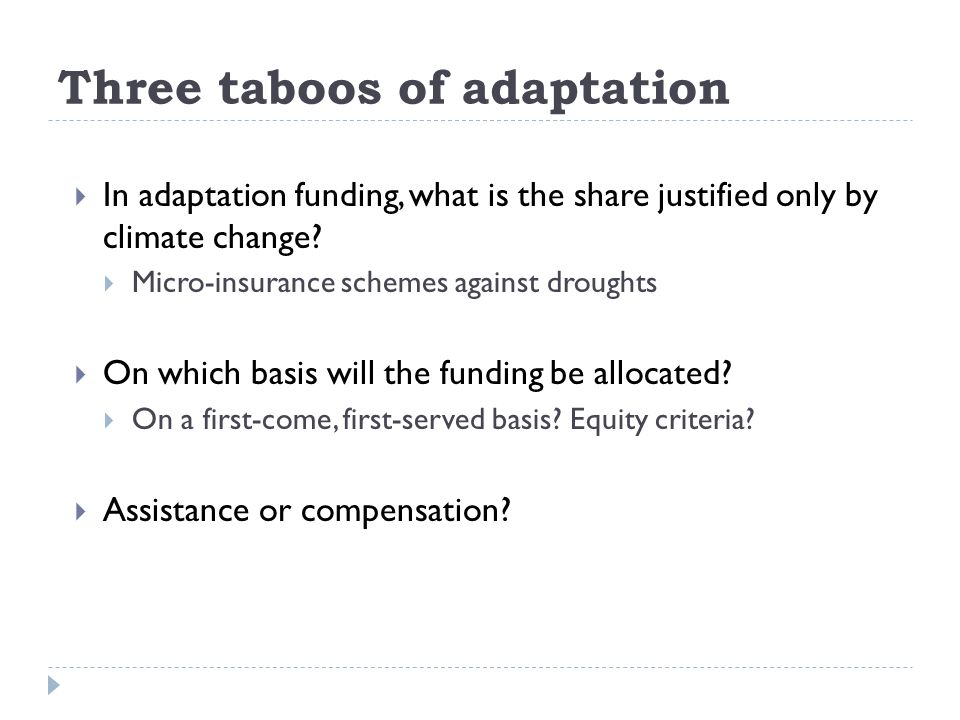 Three taboos of adaptation

In adaptation funding, what is the share justified only by climate change?

Micro-insurance schemes against droughts

On which basis will the funding be allocated?

On a first-come, first-served basis? Equity criteria?

Assistance or compensation?